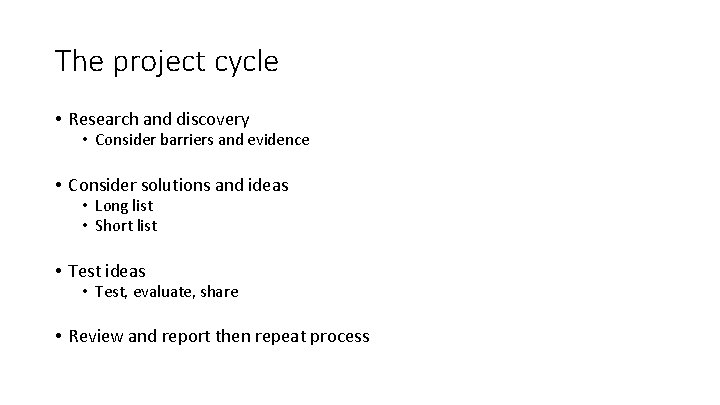 The project cycle

• Research and discovery
  • Consider barriers and evidence

• Consider solutions and ideas
  • Long list
  • Short list

• Test ideas
  • Test, evaluate, share

• Review and report then repeat process